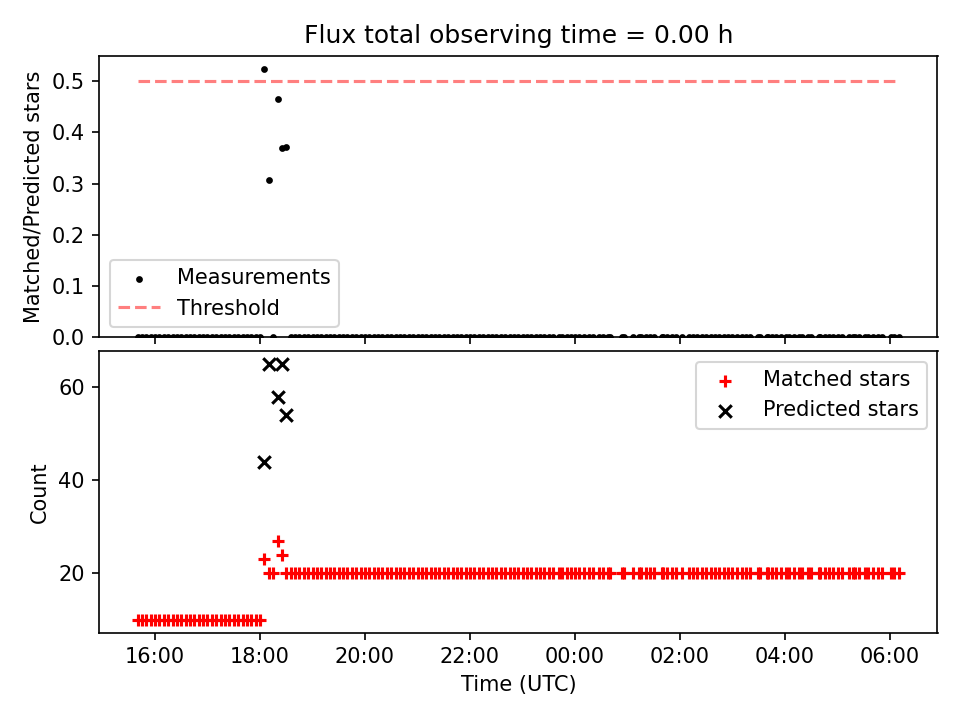 Flux total observing time = 0.00 h

Matched/Predicted stars

0.5
0.4
0.3
0.2
0.1
0.0

Measurements
Threshold

Count

60
40
20

Matched stars
Predicted stars

16:00
18:00
20:00
22:00
00:00
02:00
04:00
06:00

Time (UTC)